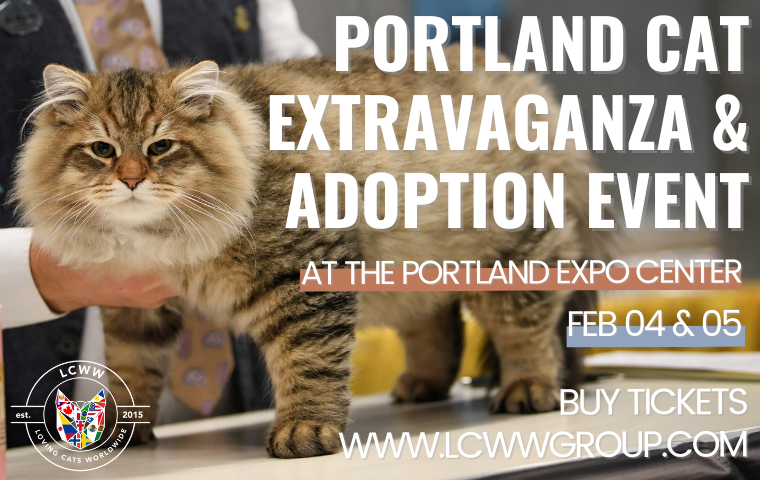 PORTLAND CAT EXTRAVAGANZA & ADOPTION EVENT

AT THE PORTLAND EXPO CENTER

FEB 04 & 05

BUY TICKETS
WWW.LCWWGROUP.COM

LCWW
est. 2015
LOVING CATS WORLDWIDE